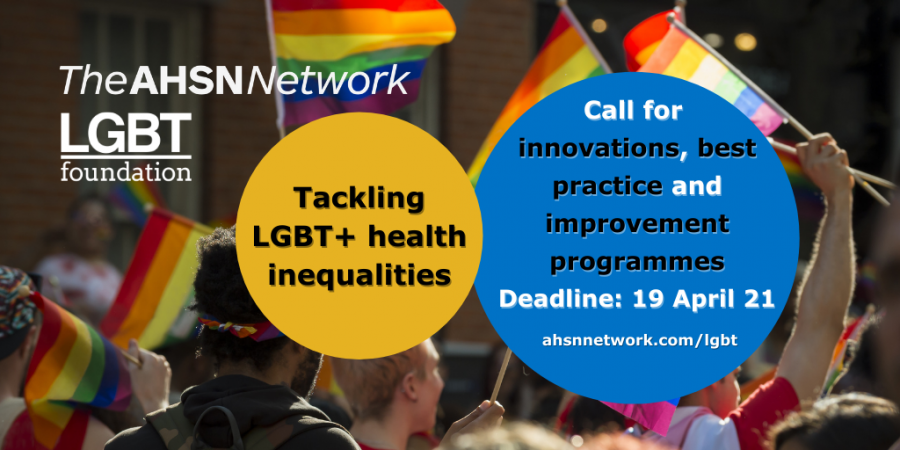 TheAHSNNetwork

LGBT foundation

Tackling LGBT+ health inequalities

Call for innovations, best practice and improvement programmes

Deadline: 19 April 21

ahsnnetwork.com/lgbt